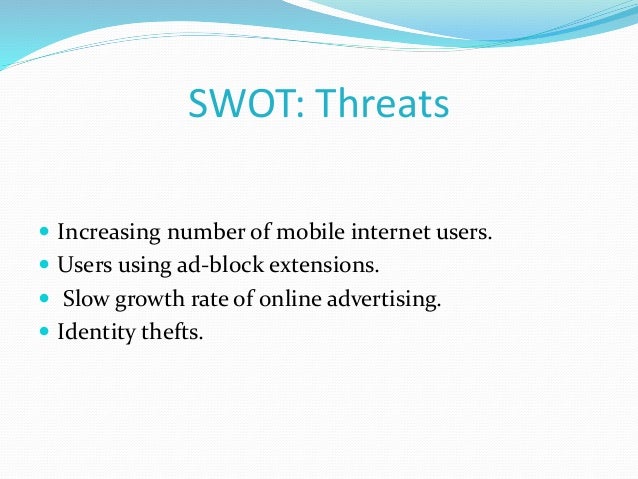 SWOT: Threats

- Increasing number of mobile internet users.
- Users using ad-block extensions.
- Slow growth rate of online advertising.
- Identity thefts.